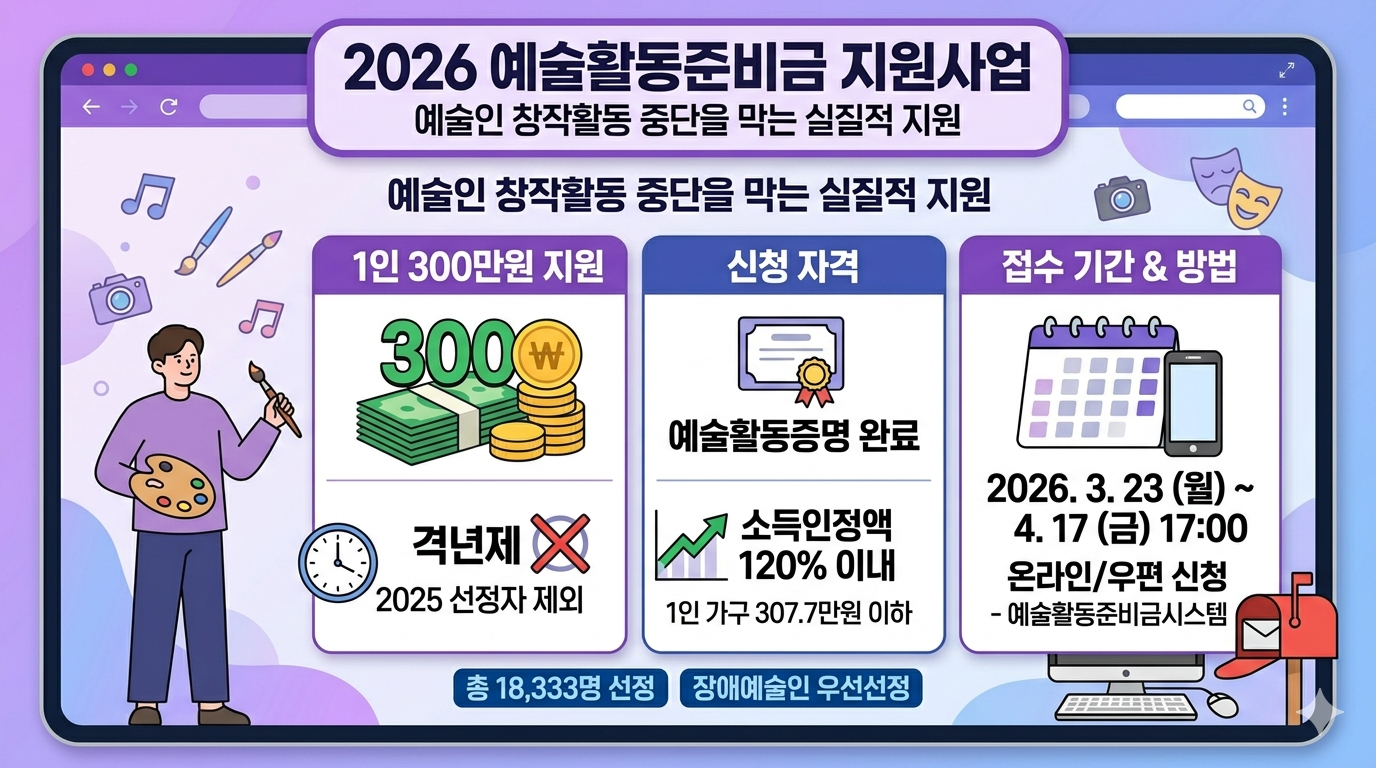 2026 예술활동준비금 지원사업
예술인 창작활동 중단을 막는 실질적 지원

예술인 창작활동 중단을 막는 실질적 지원

1인 300만원 지원
300 ₩
격년제
2025 선정자 제외

신청 자격
예술활동증명 완료
소득인정액 120% 이내
1인 가구 307.7만원 이하

접수 기간 & 방법
2026. 3. 23 (월) ~ 4. 17 (금) 17:00
온라인/우편 신청
- 예술활동준비금시스템

총 18,333명 선정
장애예술인 우선선정